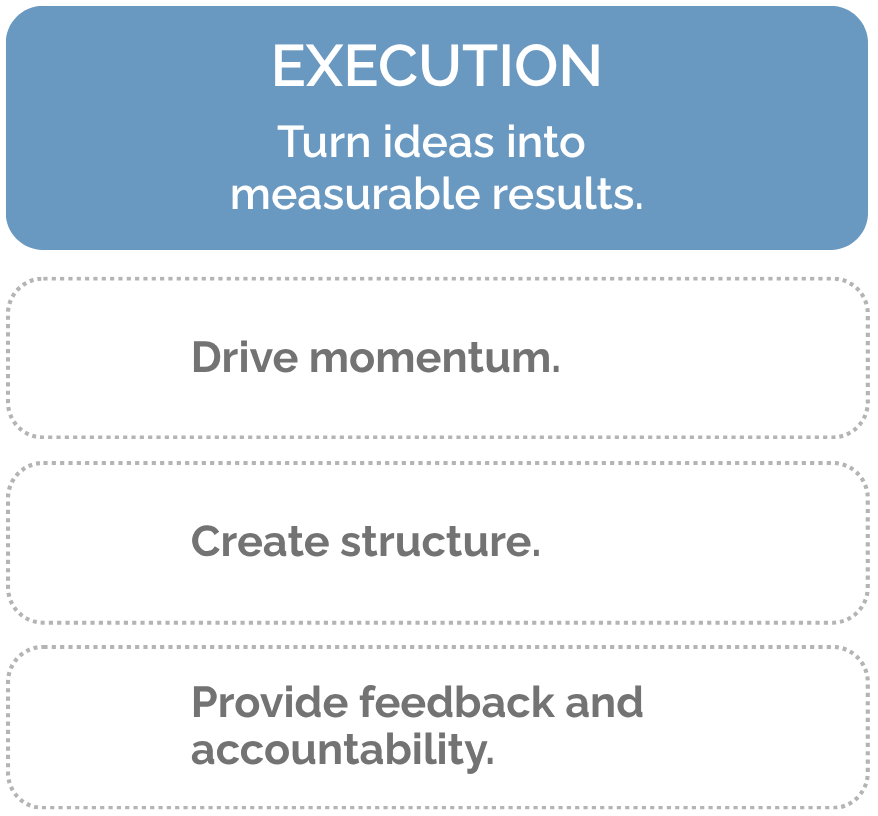 EXECUTION

Turn ideas into measurable results.

Drive momentum.

Create structure.

Provide feedback and accountability.